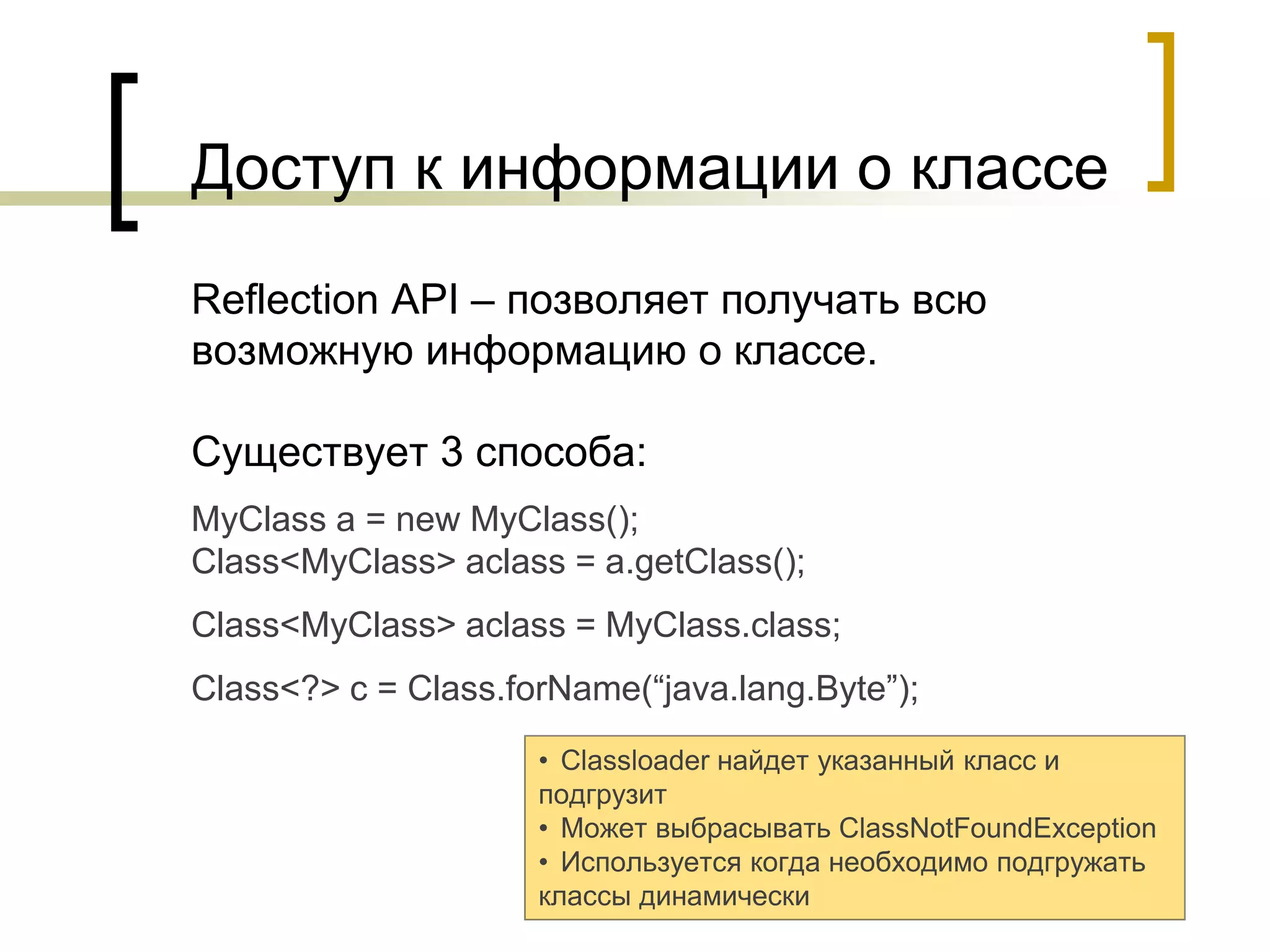 Доступ к информации о классе

Reflection API – позволяет получать всю возможную информацию о классе.

Существует 3 способа:

MyClass a = new MyClass();
Class<MyClass> aclass = a.getClass();

Class<MyClass> aclass = MyClass.class;

Class<?> c = Class.forName(“java.lang.Byte”);

• Classloader найдет указанный класс и подгрузит
• Может выбрасывать ClassNotFoundException
• Используется когда необходимо подгружать классы динамически